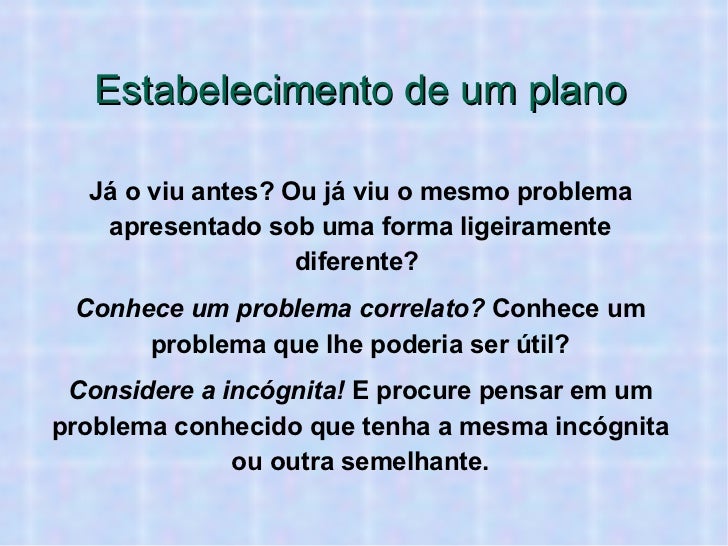 Estabelecimento de um plano

Já o viu antes? Ou já viu o mesmo problema apresentado sob uma forma ligeiramente diferente?

Conhece um problema correlato? Conhece um problema que lhe poderia ser útil?

Considere a incógnita! E procure pensar em um problema conhecido que tenha a mesma incógnita ou outra semelhante.